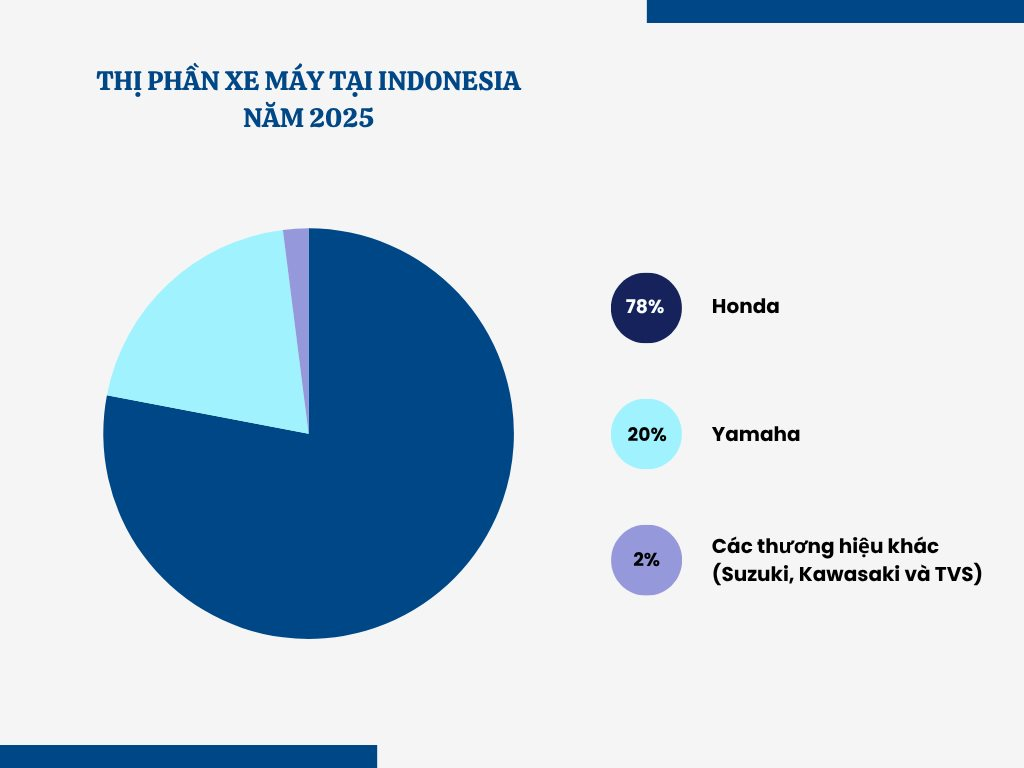 THỊ PHẦN XE MÁY TẠI INDONESIA NĂM 2025

78% Honda

20% Yamaha

2% Các thương hiệu khác (Suzuki, Kawasaki và TVS)